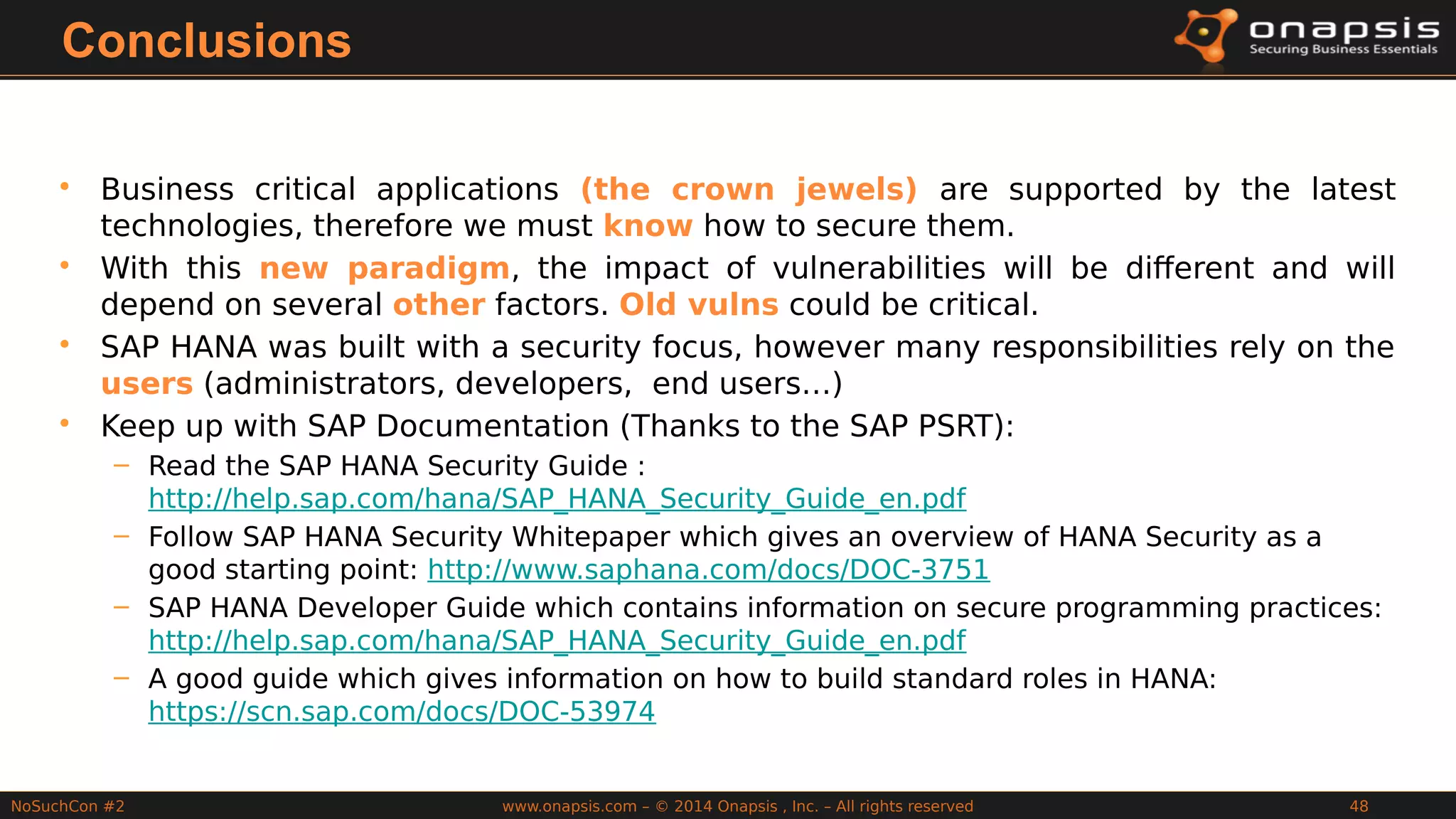 Conclusions

onapsis
Securing Business Essentials

• Business critical applications (the crown jewels) are supported by the latest technologies, therefore we must know how to secure them.
• With this new paradigm, the impact of vulnerabilities will be different and will depend on several other factors. Old vulns could be critical.
• SAP HANA was built with a security focus, however many responsibilities rely on the users (administrators, developers, end users…)
• Keep up with SAP Documentation (Thanks to the SAP PSRT):
– Read the SAP HANA Security Guide : http://help.sap.com/hana/SAP_HANA_Security_Guide_en.pdf
– Follow SAP HANA Security Whitepaper which gives an overview of HANA Security as a good starting point: http://www.saphana.com/docs/DOC-3751
– SAP HANA Developer Guide which contains information on secure programming practices: http://help.sap.com/hana/SAP_HANA_Security_Guide_en.pdf
– A good guide which gives information on how to build standard roles in HANA: https://scn.sap.com/docs/DOC-53974

NoSuchCon #2
www.onapsis.com – © 2014 Onapsis , Inc. – All rights reserved
48